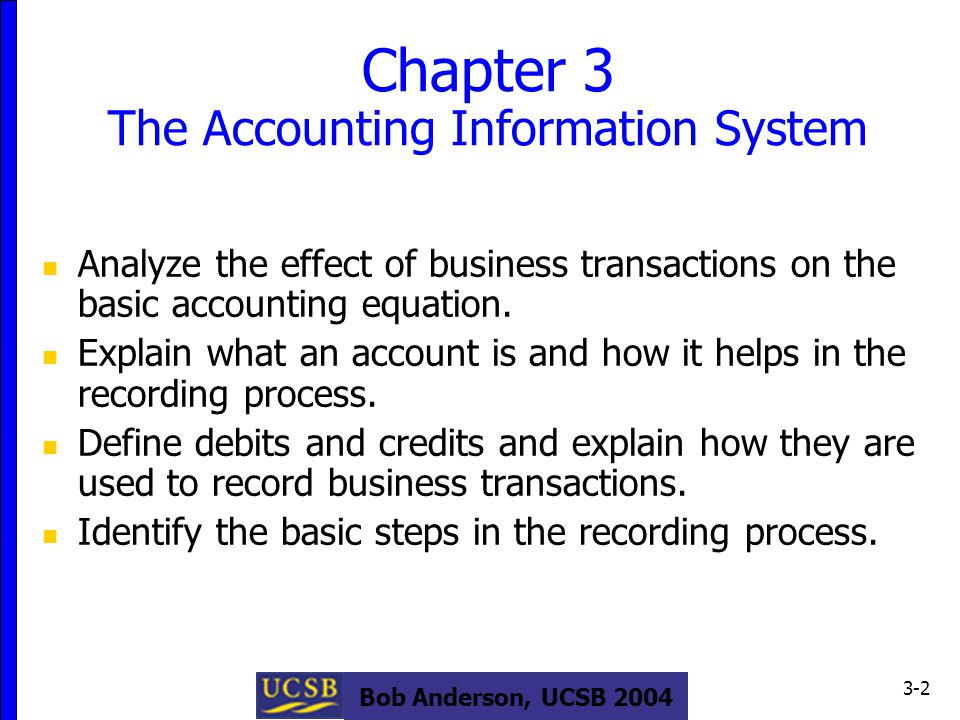 Chapter 3
The Accounting Information System

- Analyze the effect of business transactions on the basic accounting equation.
- Explain what an account is and how it helps in the recording process.
- Define debits and credits and explain how they are used to record business transactions.
- Identify the basic steps in the recording process.

UCSB Bob Anderson, UCSB 2004

3-2